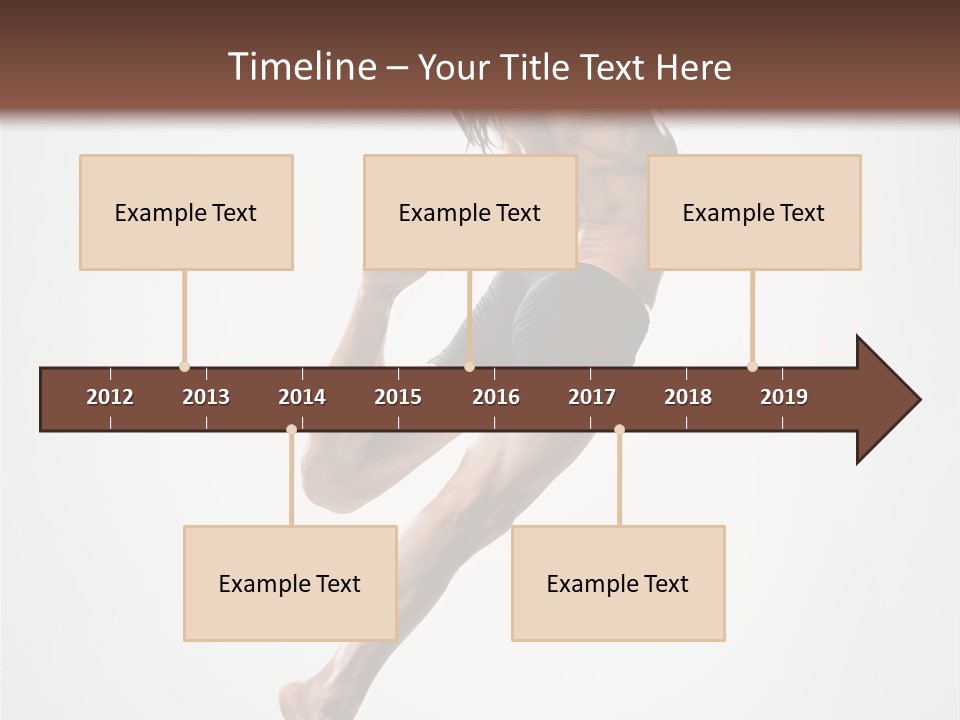 Timeline – Your Title Text Here

Example Text

Example Text

Example Text

2012 2013 2014 2015 2016 2017 2018 2019

Example Text

Example Text